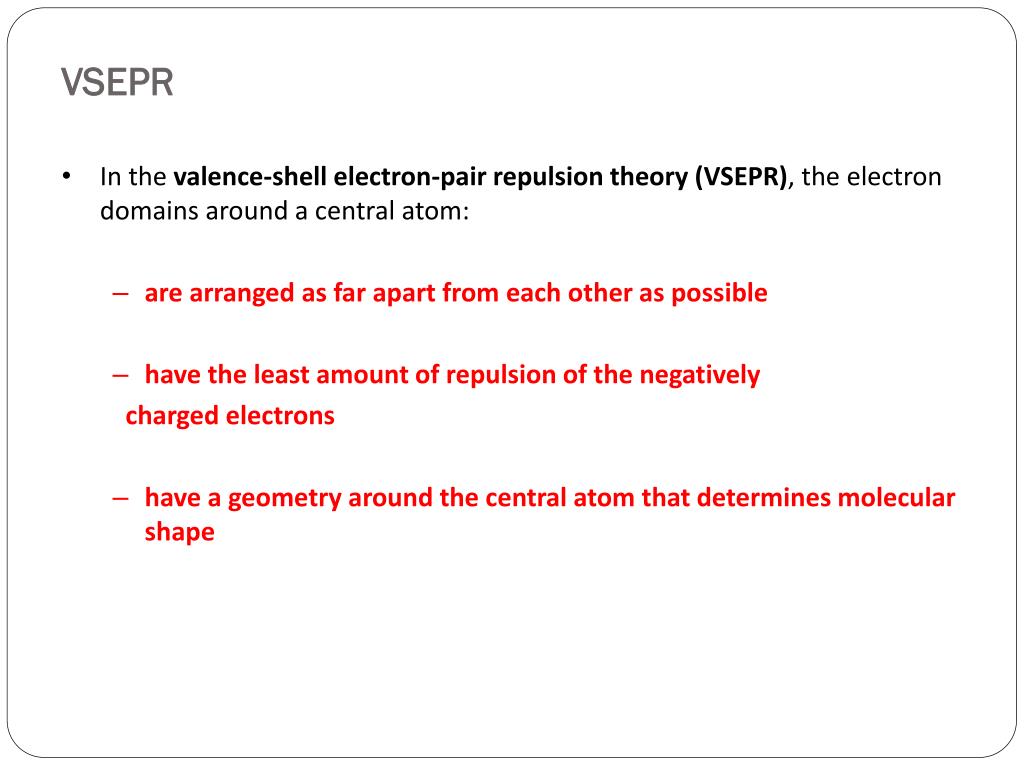 VSEPR

• In the valence-shell electron-pair repulsion theory (VSEPR), the electron domains around a central atom:

– are arranged as far apart from each other as possible

– have the least amount of repulsion of the negatively charged electrons

– have a geometry around the central atom that determines molecular shape